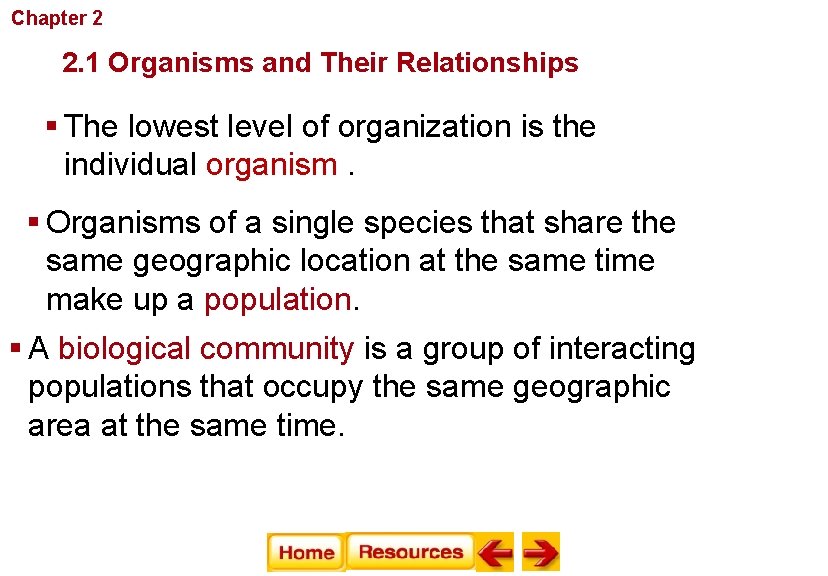 Chapter 2

2.1 Organisms and Their Relationships

▪ The lowest level of organization is the individual organism .

▪ Organisms of a single species that share the same geographic location at the same time make up a population.

▪ A biological community is a group of interacting populations that occupy the same geographic area at the same time.

Home Resources